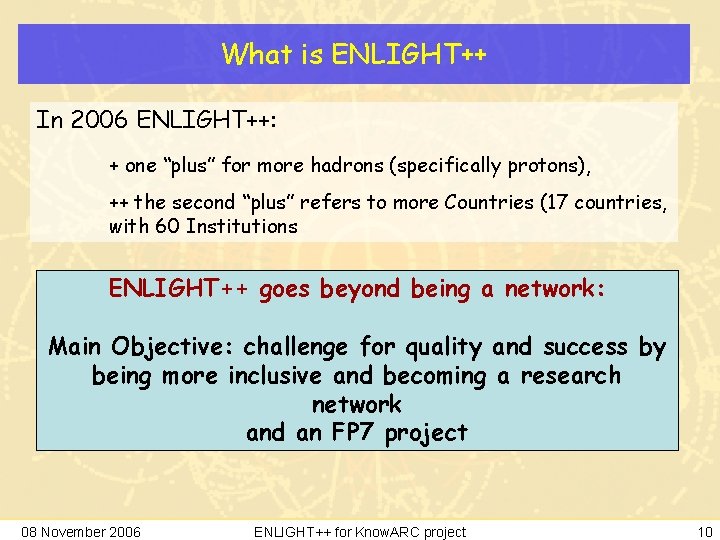 What is ENLIGHT++

In 2006 ENLIGHT++:

+ one “plus” for more hadrons (specifically protons),

++ the second “plus” refers to more Countries (17 countries, with 60 Institutions

ENLIGHT++ goes beyond being a network:

Main Objective: challenge for quality and success by being more inclusive and becoming a research network
and an FP7 project

08 November 2006

ENLIGHT++ for KnowARC project

10